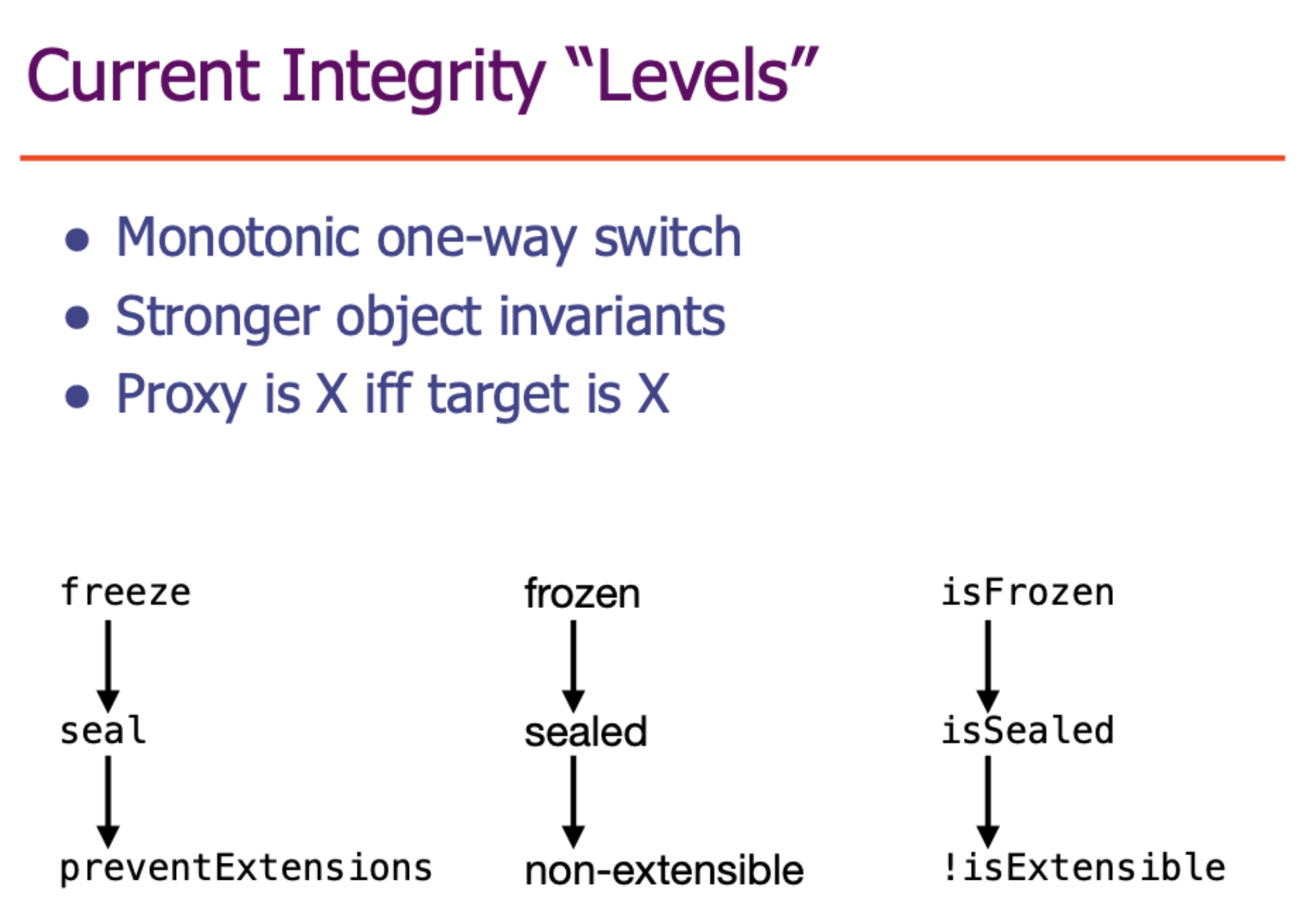 Current Integrity “Levels”

• Monotonic one-way switch
• Stronger object invariants
• Proxy is X iff target is X

freeze
seal
preventExtensions

frozen
sealed
non-extensible

isFrozen
isSealed
!isExtensible